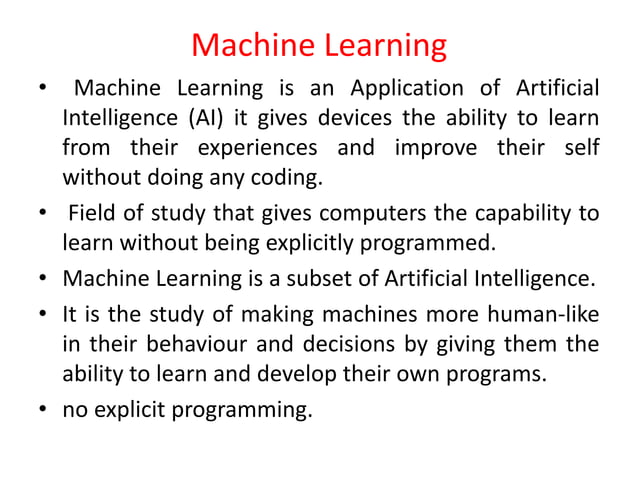 Machine Learning

• Machine Learning is an Application of Artificial Intelligence (AI) it gives devices the ability to learn from their experiences and improve their self without doing any coding.

• Field of study that gives computers the capability to learn without being explicitly programmed.

• Machine Learning is a subset of Artificial Intelligence.

• It is the study of making machines more human-like in their behaviour and decisions by giving them the ability to learn and develop their own programs.

• no explicit programming.